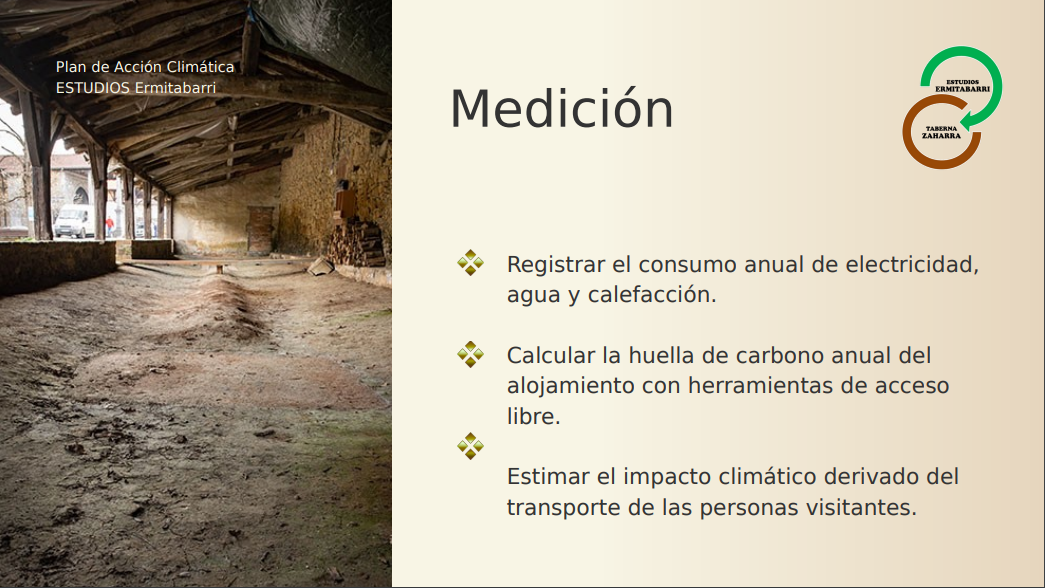 Plan de Acción Climática
ESTUDIOS Ermitabarri

Medición

ESTUDIOS ERMITABARRI
TABERNA ZAHARRA

Registrar el consumo anual de electricidad, agua y calefacción.

Calcular la huella de carbono anual del alojamiento con herramientas de acceso libre.

Estimar el impacto climático derivado del transporte de las personas visitantes.